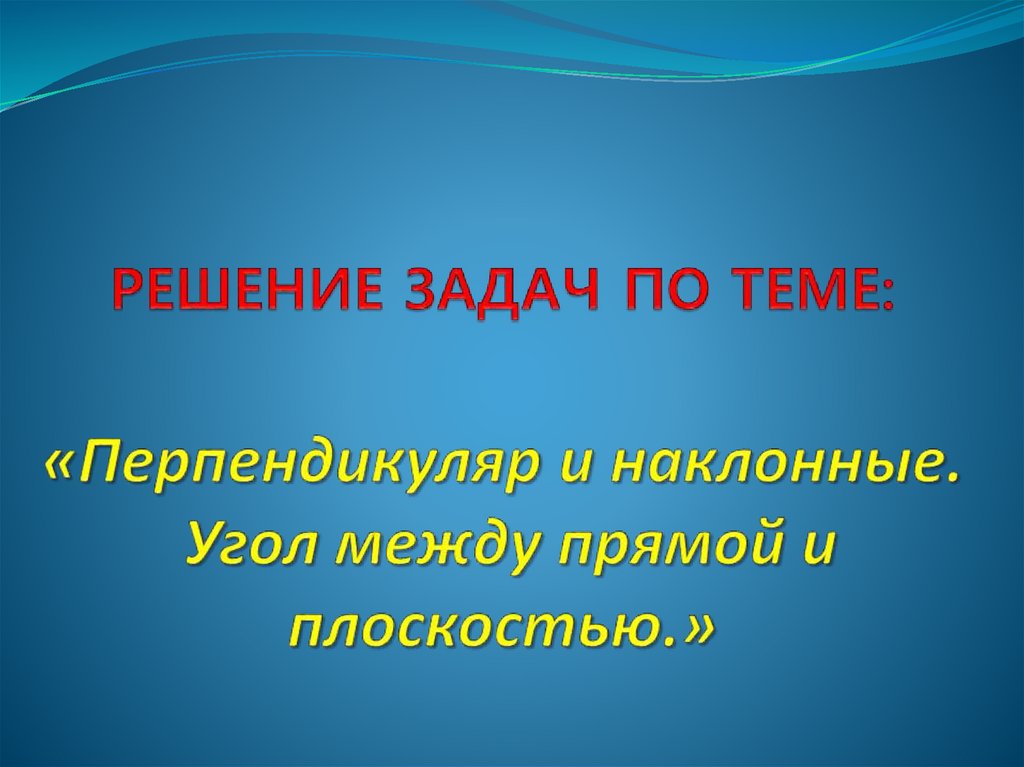 РЕШЕНИЕ ЗАДАЧ ПО ТЕМЕ:

«Перпендикуляр и наклонные. Угол между прямой и плоскостью.»